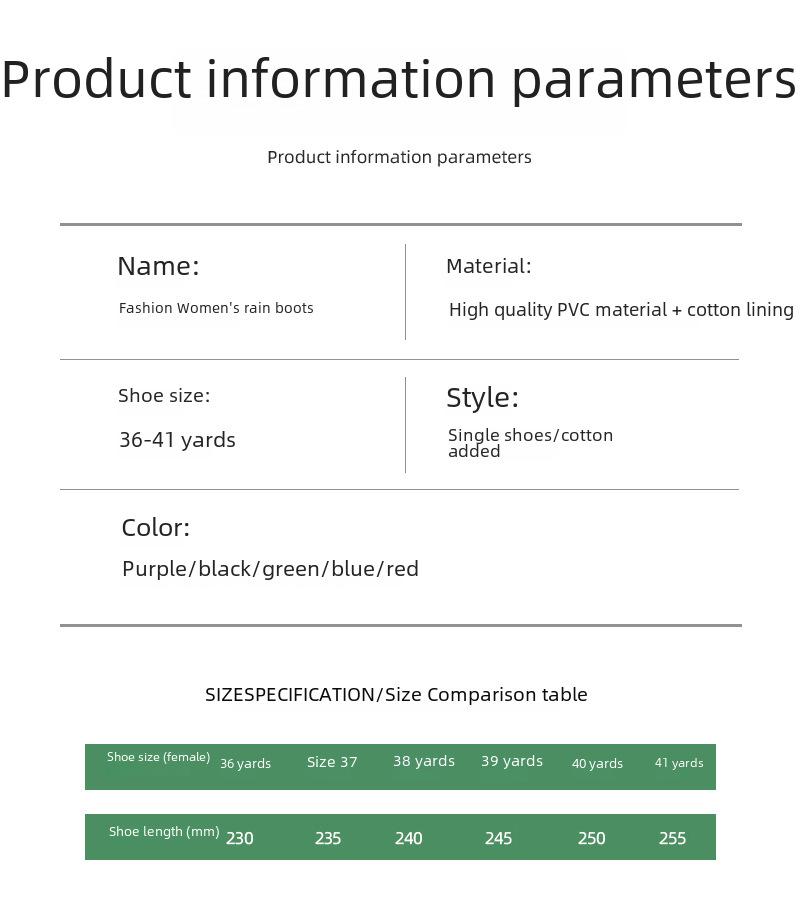 Product information parameters

Product information parameters

Name:

Fashion Women's rain boots

Material:

High quality PVC material + cotton lining

Shoe size:

36-41 yards

Style:

Single shoes/cotton added

Color:

Purple/black/green/blue/red

SIZESPECIFICATION/Size Comparison table

| Shoe size (female) | 36 yards | Size 37 | 38 yards | 39 yards | 40 yards | 41 yards |
|---|---|---|---|---|---|---|
| Shoe length (mm) | 230 | 235 | 240 | 245 | 250 | 255 |